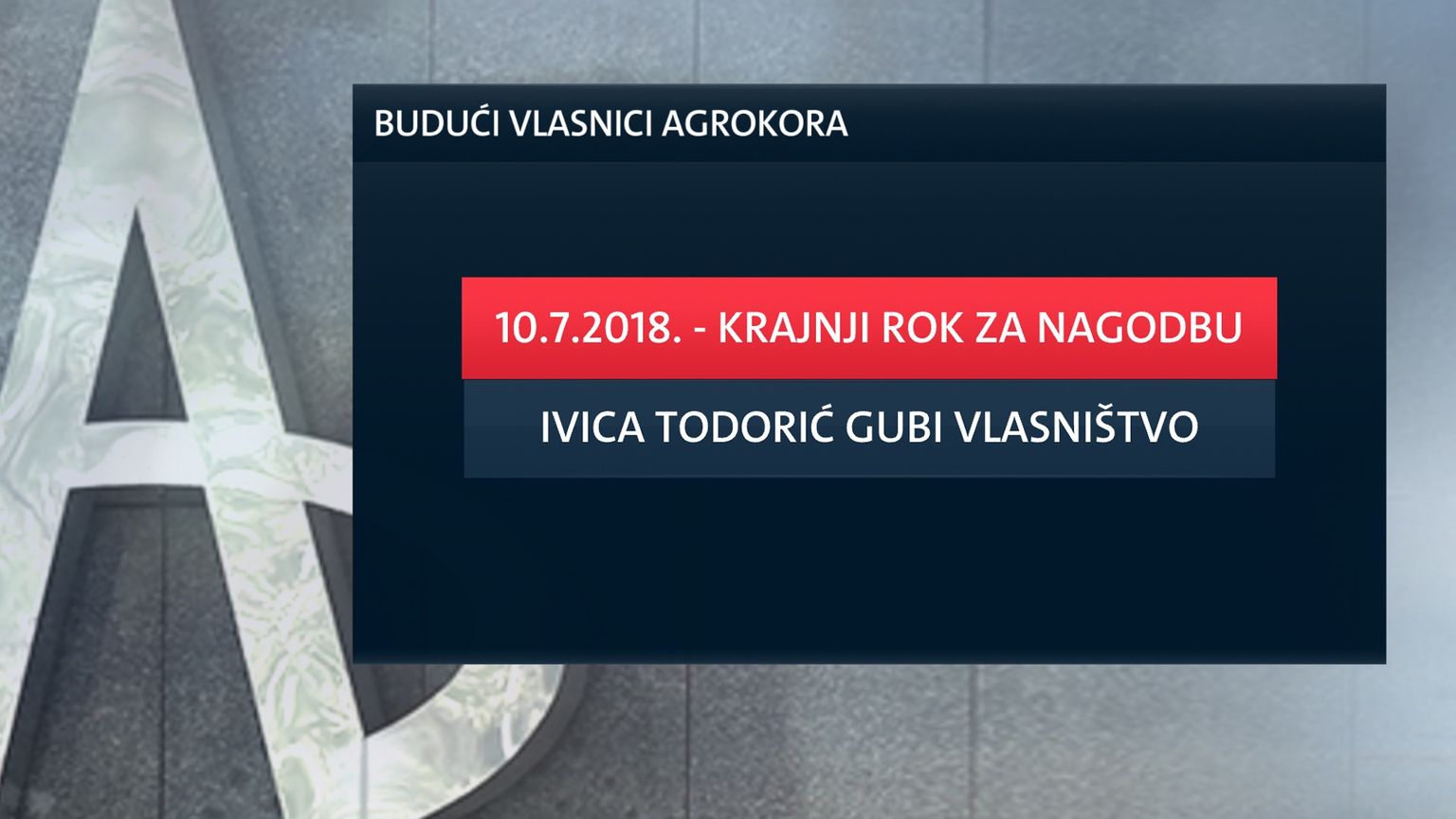 BUDUĆI VLASNICI AGROKORA

10.7.2018. - KRAJNJI ROK ZA NAGODBU

IVICA TODORIĆ GUBI VLASNIŠTVO